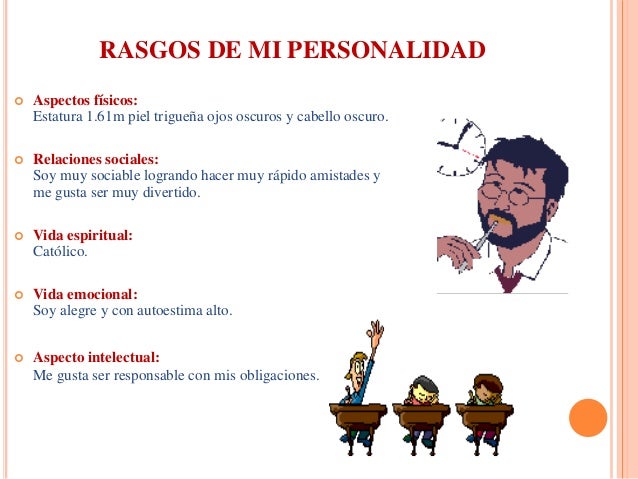 RASGOS DE MI PERSONALIDAD

Aspectos físicos:
Estatura 1.61m piel trigueña ojos oscuros y cabello oscuro.

Relaciones sociales:
Soy muy sociable logrando hacer muy rápido amistades y me gusta ser muy divertido.

Vida espiritual:
Católico.

Vida emocional:
Soy alegre y con autoestima alto.

Aspecto intelectual:
Me gusta ser responsable con mis obligaciones.